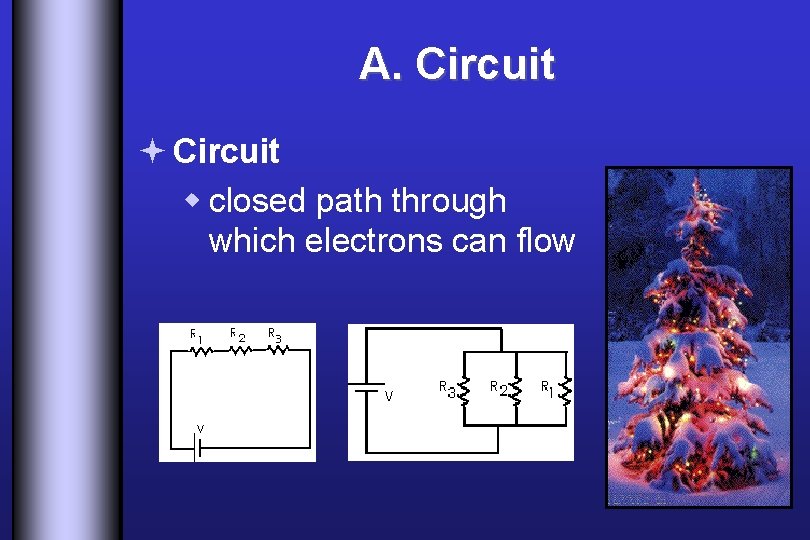 A. Circuit

Circuit

closed path through which electrons can flow

$R_1$ $R_2$ $R_3$

V

V

$R_3$ $R_2$ $R_1$